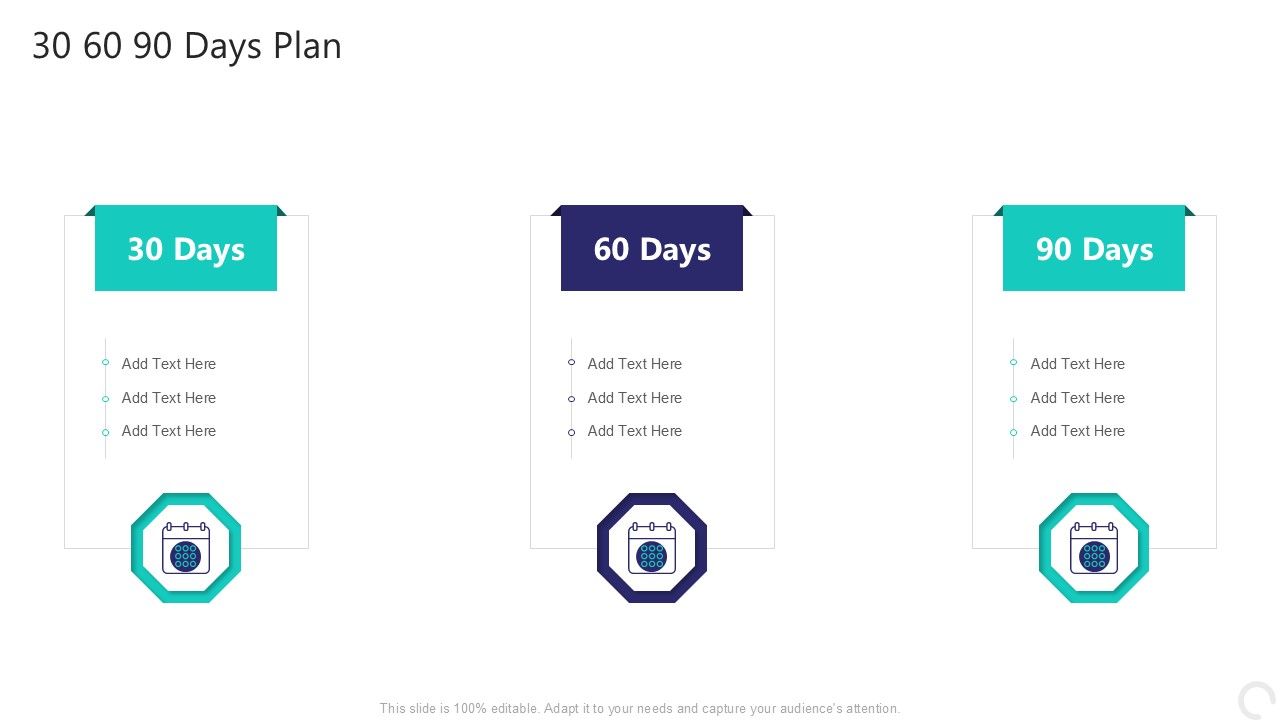 30 60 90 Days Plan

30 Days

Add Text Here
Add Text Here
Add Text Here

60 Days

Add Text Here
Add Text Here
Add Text Here

90 Days

Add Text Here
Add Text Here
Add Text Here

This slide is 100% editable. Adapt it to your needs and capture your audience's attention.